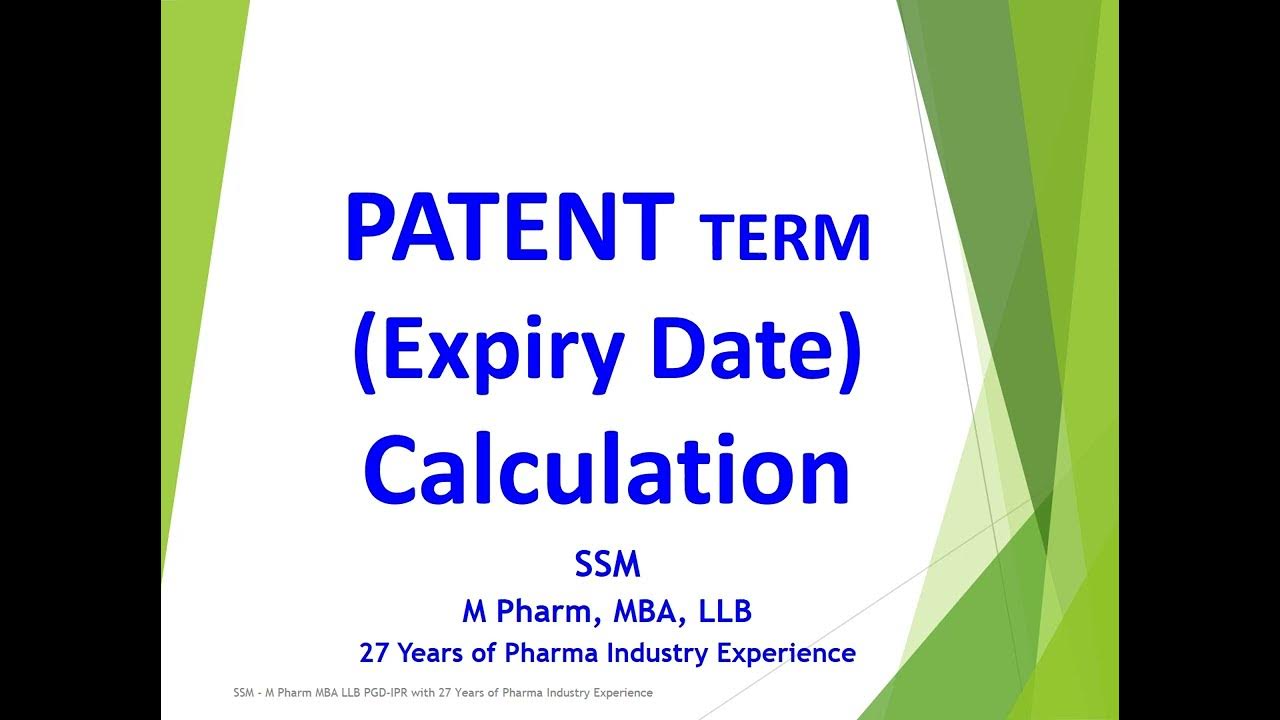 PATENT TERM
(Expiry Date)
Calculation

SSM
M Pharm, MBA, LLB
27 Years of Pharma Industry Experience

SSM - M Pharm MBA LLB PGD-IPR with 27 Years of Pharma Industry Experience